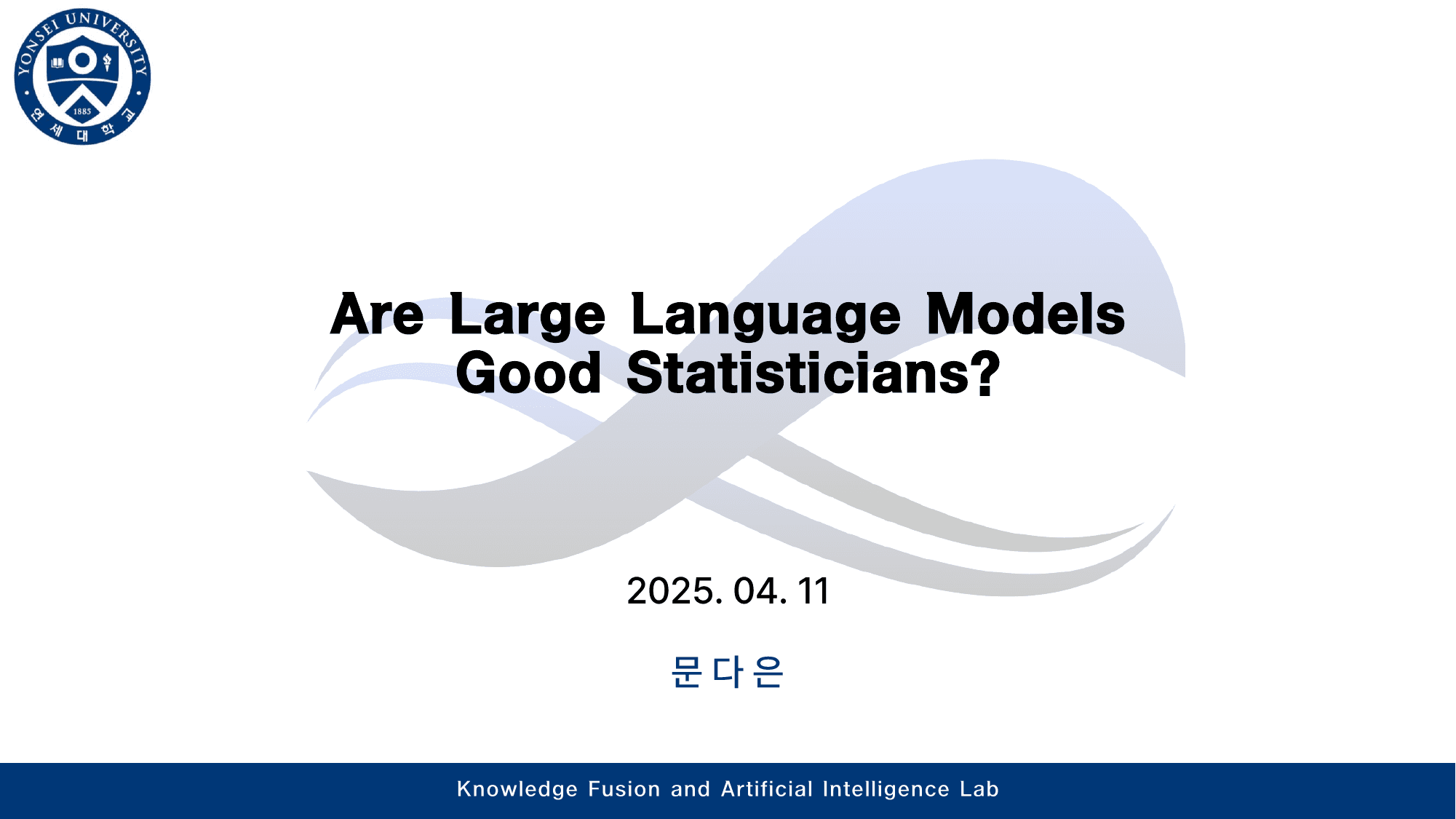 YONSEI UNIVERSITY
1885
연세대학교

Are Large Language Models Good Statisticians?

2025. 04. 11

문다은

Knowledge Fusion and Artificial Intelligence Lab